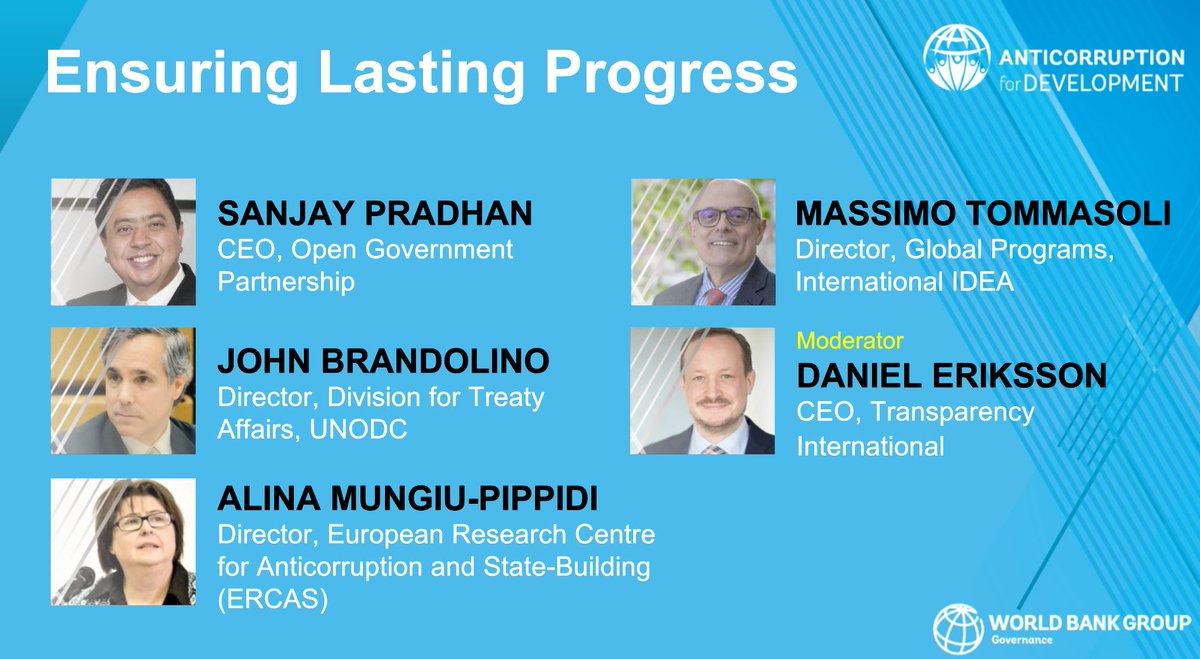 Ensuring Lasting Progress

ANTICORRUPTION for DEVELOPMENT

SANJAY PRADHAN
CEO, Open Government Partnership

JOHN BRANDOLINO
Director, Division for Treaty Affairs, UNODC

ALINA MUNGIU-PIPPIDI
Director, European Research Centre for Anticorruption and State-Building (ERCAS)

MASSIMO TOMMASOLI
Director, Global Programs, International IDEA

Moderator
DANIEL ERIKSSON
CEO, Transparency International

WORLD BANK GROUP
Governance